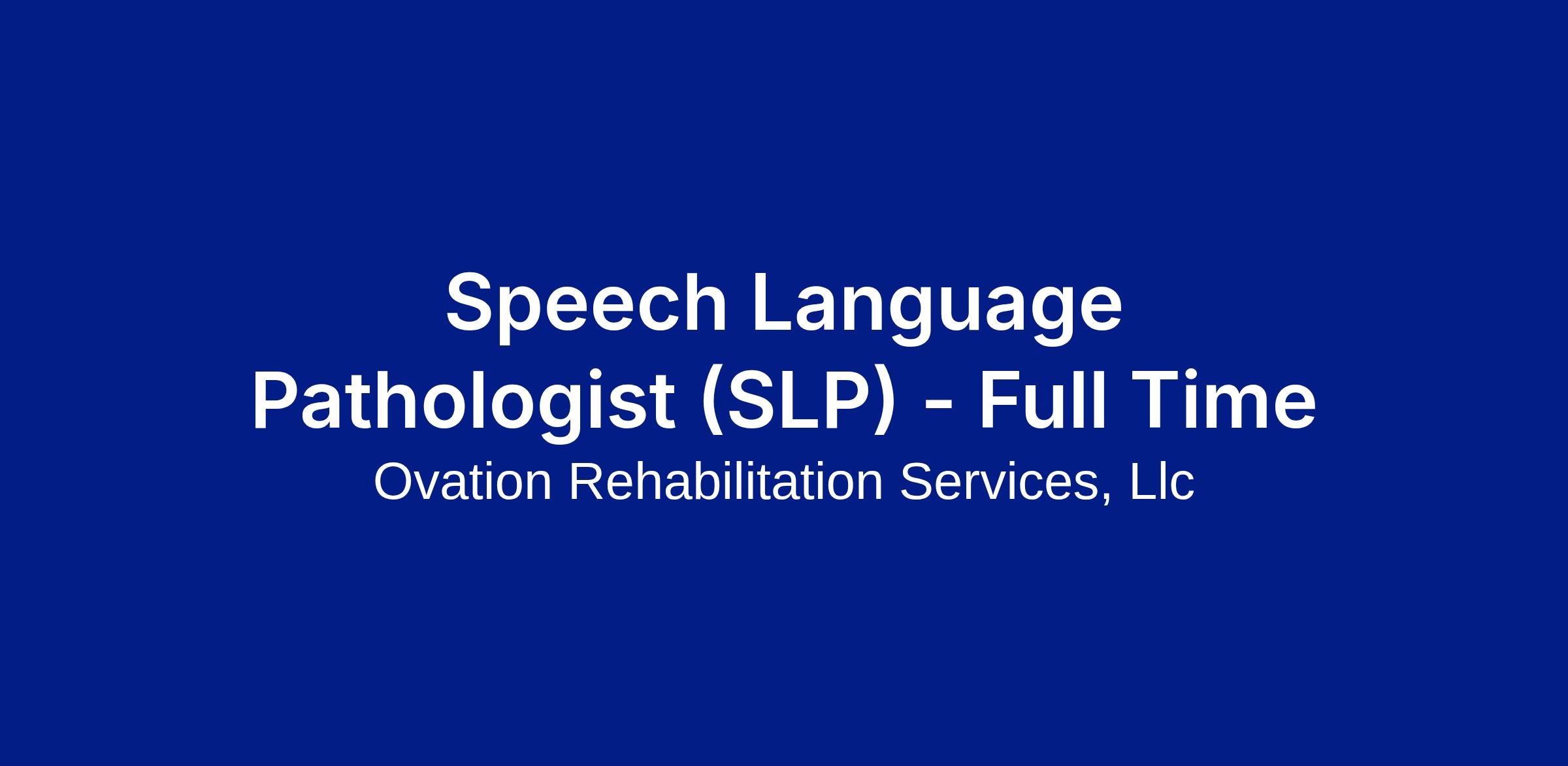 Speech Language Pathologist (SLP) - Full Time

Ovation Rehabilitation Services, Llc